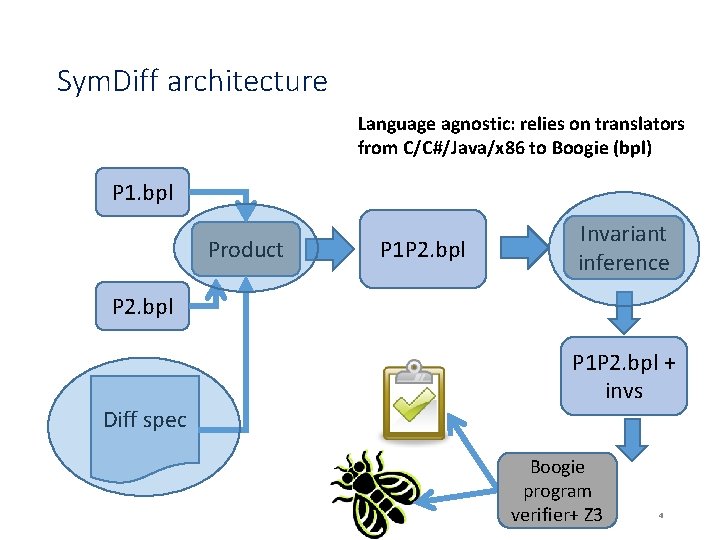 SymDiff architecture

Language agnostic: relies on translators from C/C#/Java/x86 to Boogie (bpl)

P1.bpl

Product

P2.bpl

Diff spec

P1P2.bpl

Invariant inference

P1P2.bpl + invs

Boogie program verifier+ Z3

4